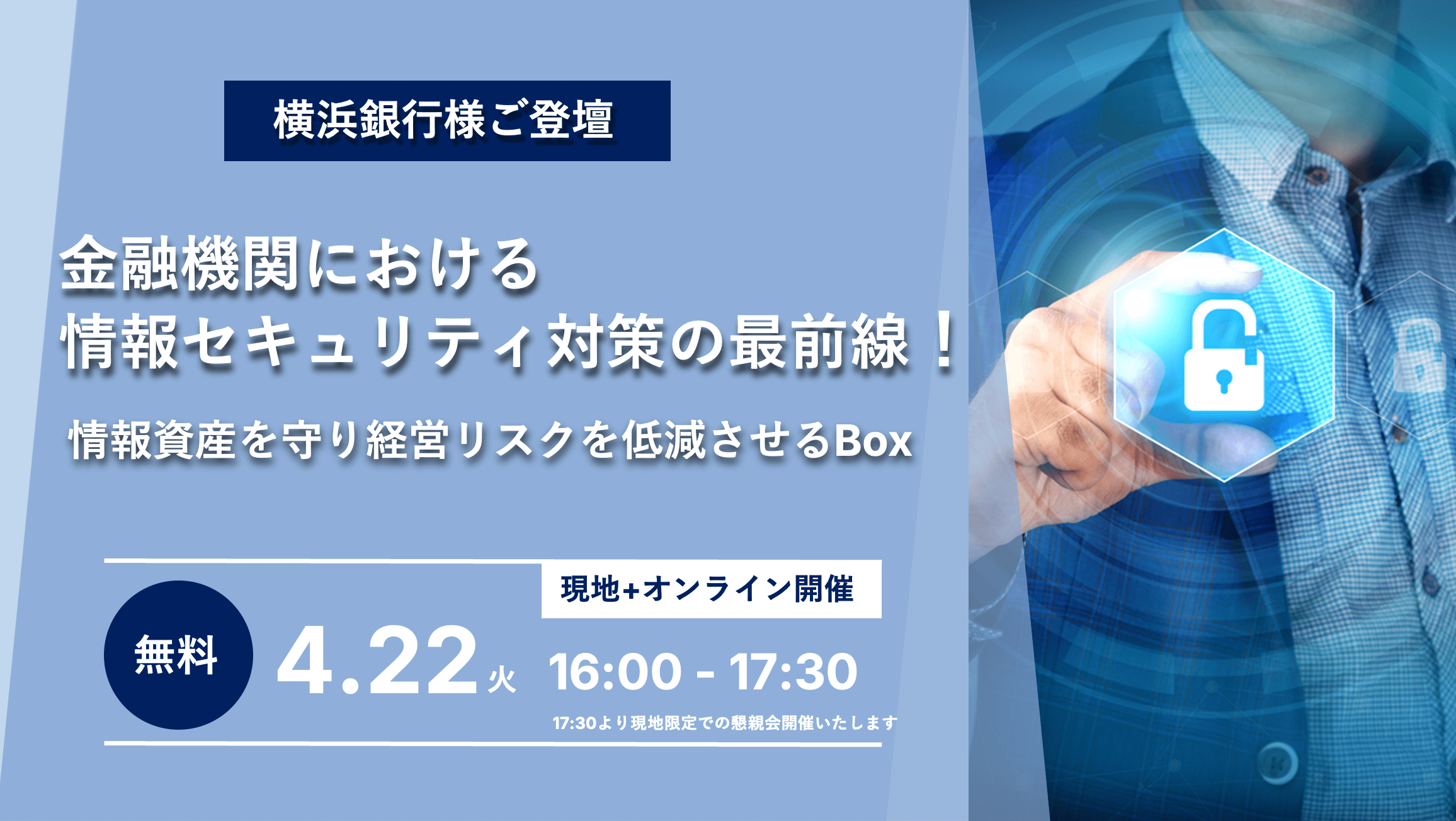 横浜銀行様ご登壇

金融機関における
情報セキュリティ対策の最前線！

情報資産を守り経営リスクを低減させるBox

現地+オンライン開催

無料

4.22 火 16:00 - 17:30

17:30より現地限定での懇親会開催いたします